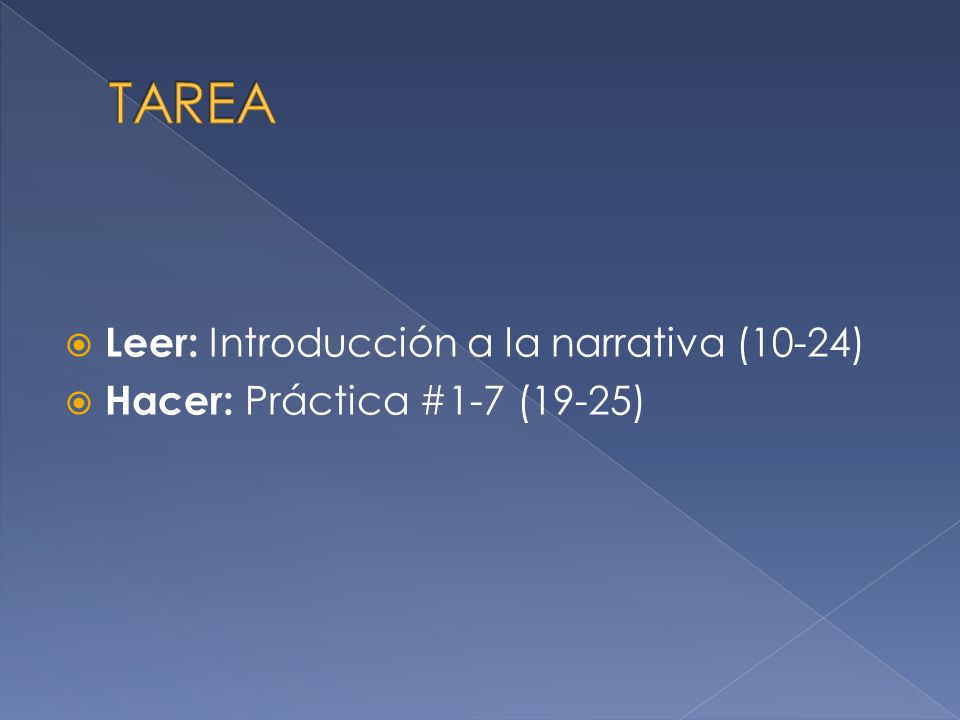 TAREA

Leer: Introducción a la narrativa (10-24)
Hacer: Práctica #1-7 (19-25)